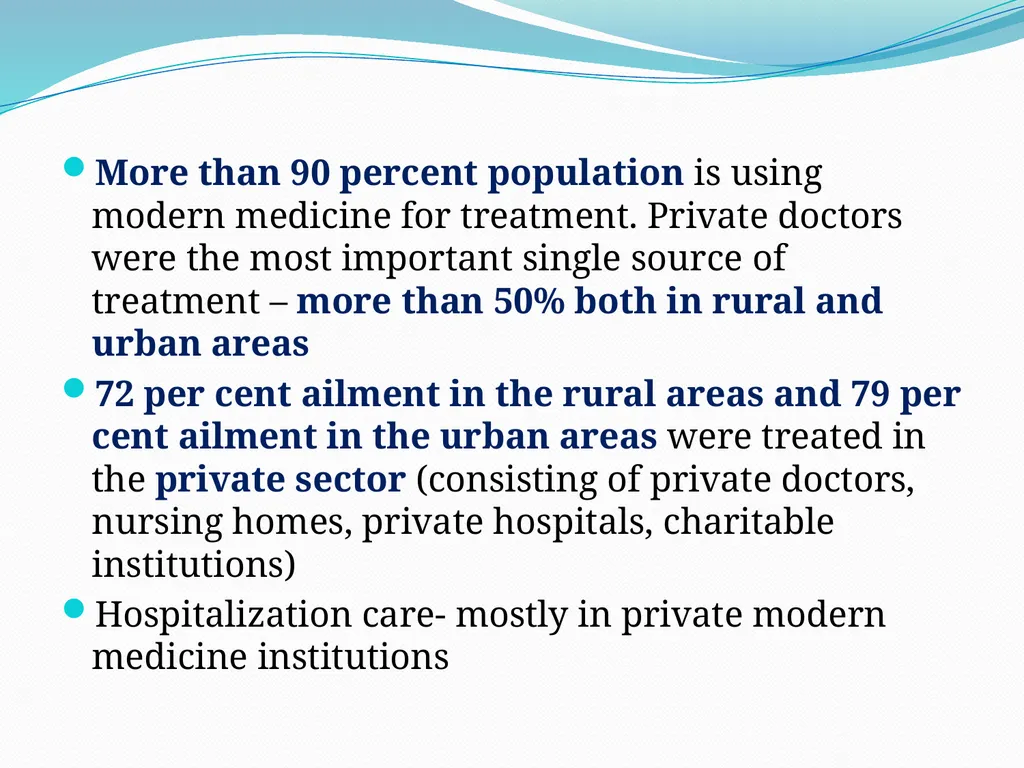 More than 90 percent population is using modern medicine for treatment. Private doctors were the most important single source of treatment – more than 50% both in rural and urban areas

72 per cent ailment in the rural areas and 79 per cent ailment in the urban areas were treated in the private sector (consisting of private doctors, nursing homes, private hospitals, charitable institutions)

Hospitalization care- mostly in private modern medicine institutions